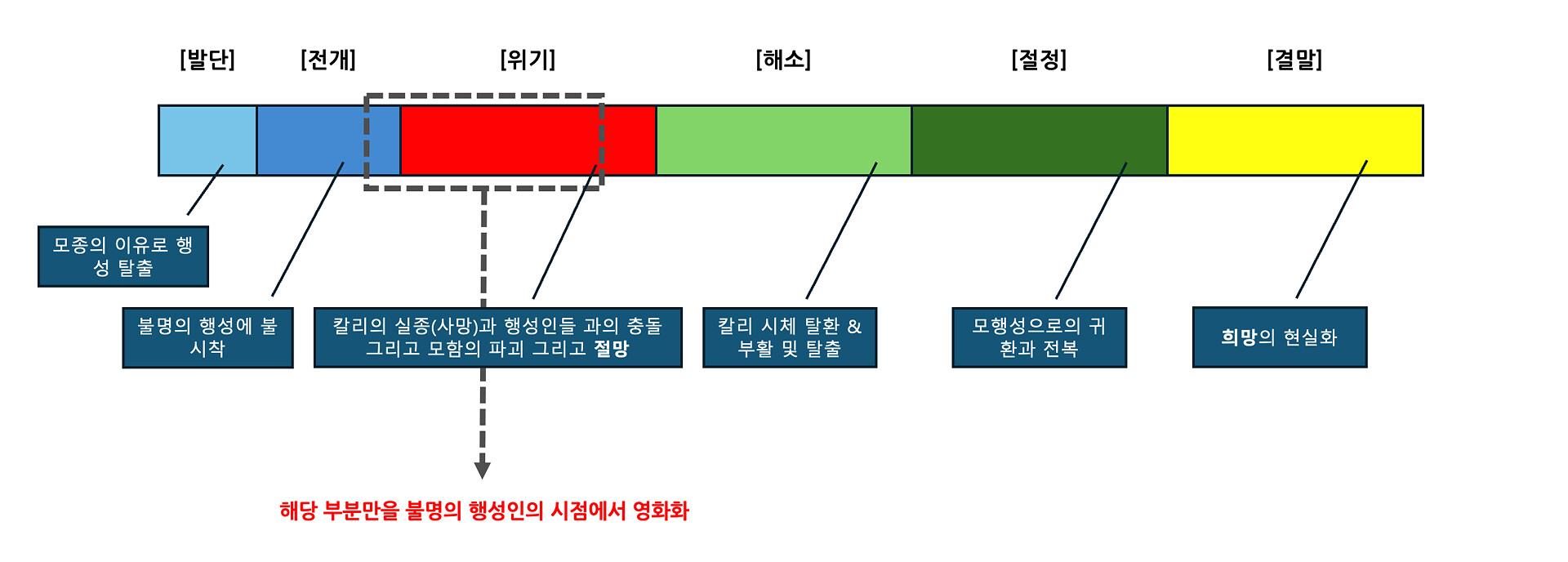 [발단] [전개] [위기] [해소] [절정] [결말]

모종의 이유로 행성 탈출

불명의 행성에 불시착

칼리의 실종(사망)과 행성인들 과의 충돌 그리고 모함의 파괴 그리고 절망

칼리 시체 탈환 & 부활 및 탈출

모행성으로의 귀환과 전복

희망의 현실화

해당 부분만을 불명의 행성인의 시점에서 영화화